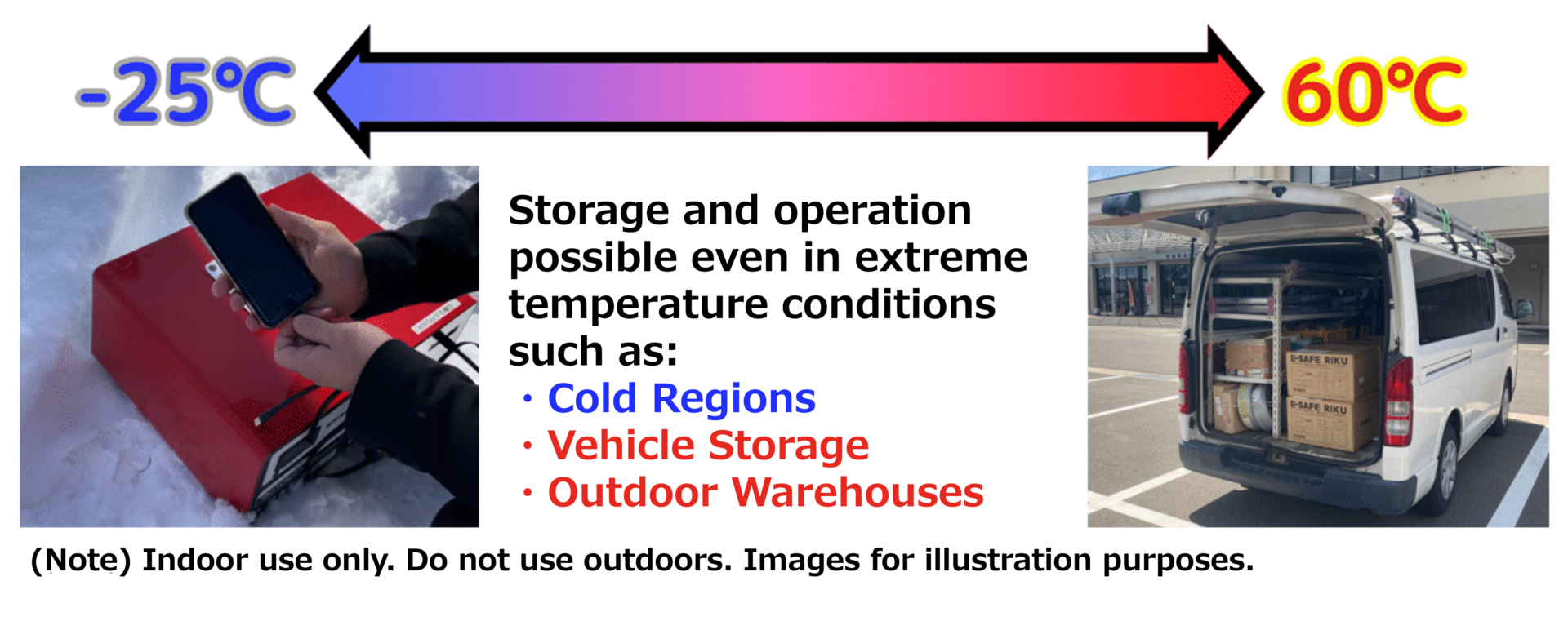 -25℃

60℃

Storage and operation possible even in extreme temperature conditions such as:
・Cold Regions
・Vehicle Storage
・Outdoor Warehouses

E-SAFE RIKU
E-SAFE RIKU

(Note) Indoor use only. Do not use outdoors. Images for illustration purposes.